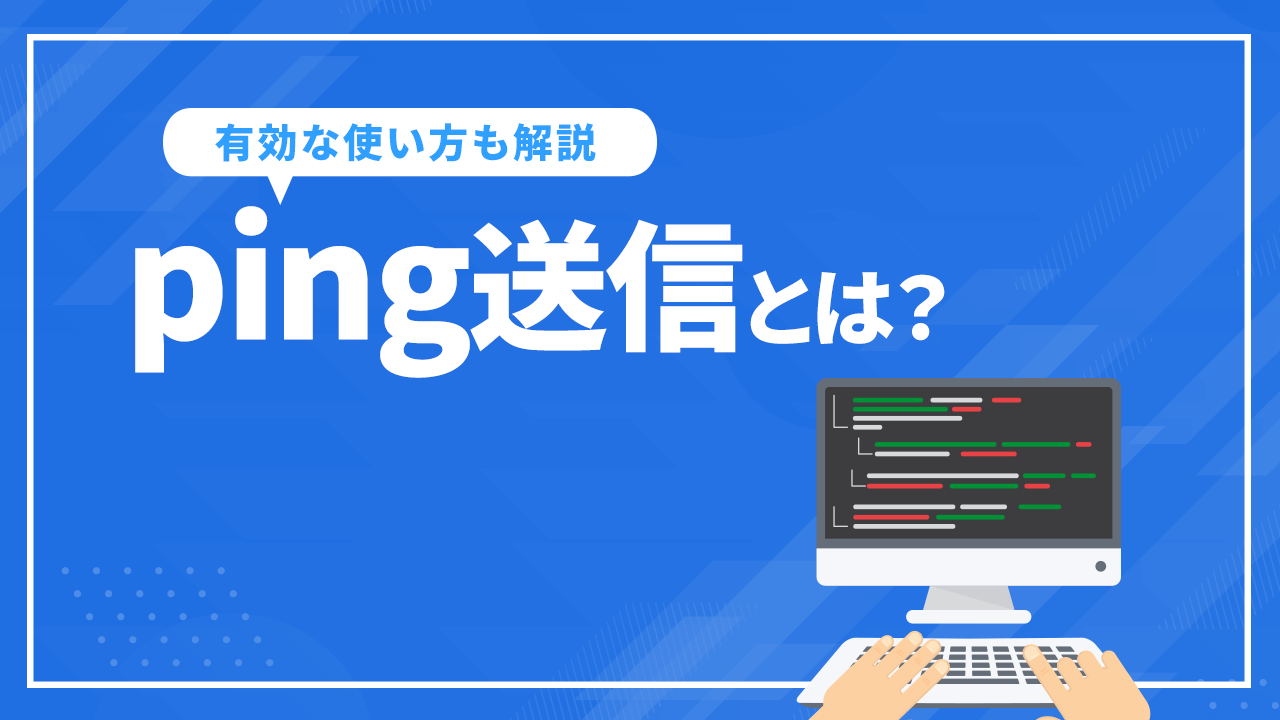 有効な使い方も解説

ping送信とは？